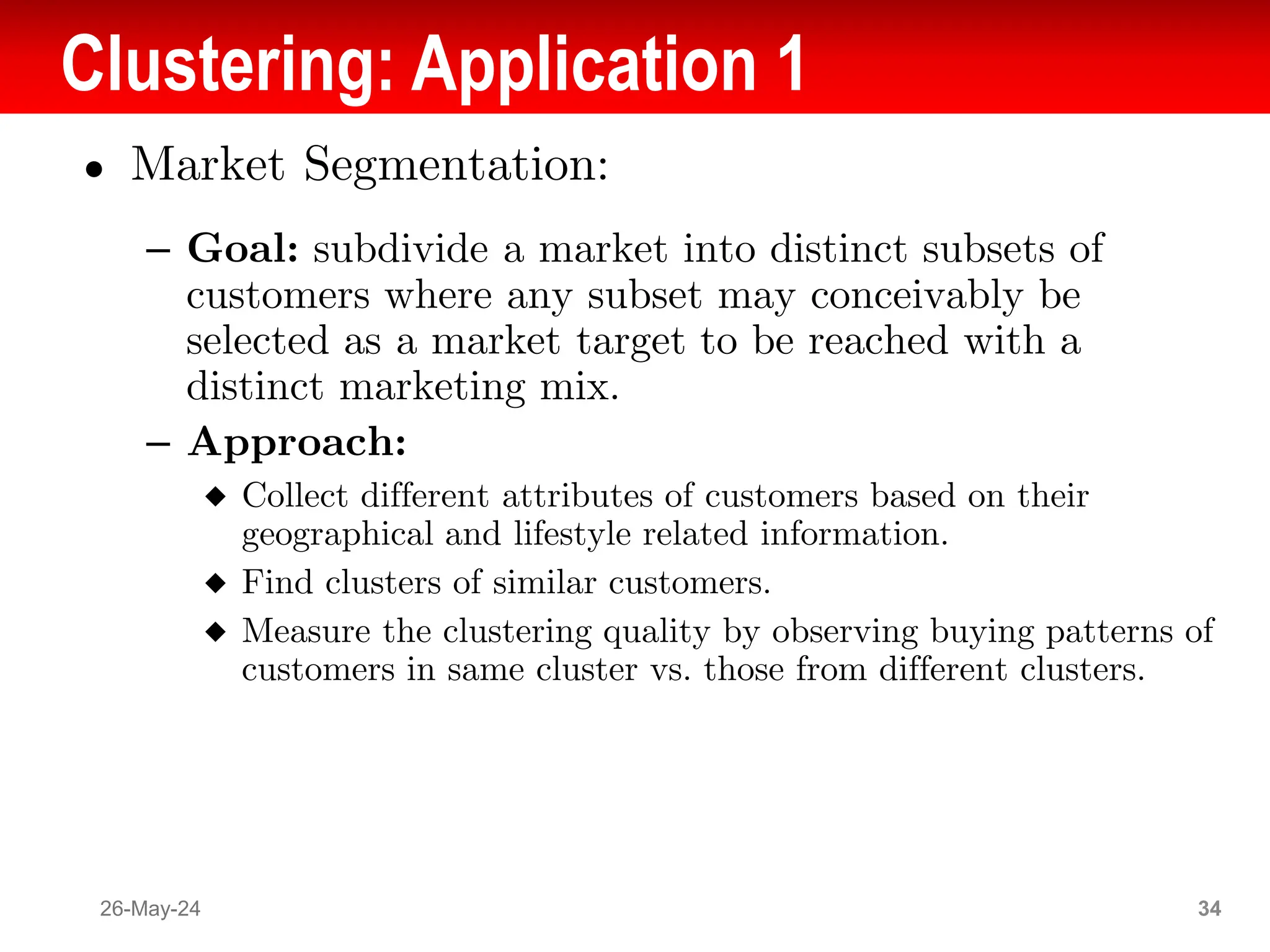 Clustering: Application 1

• Market Segmentation:

– Goal: subdivide a market into distinct subsets of customers where any subset may conceivably be selected as a market target to be reached with a distinct marketing mix.

– Approach:

◆ Collect different attributes of customers based on their geographical and lifestyle related information.

◆ Find clusters of similar customers.

◆ Measure the clustering quality by observing buying patterns of customers in same cluster vs. those from different clusters.

26-May-24

34